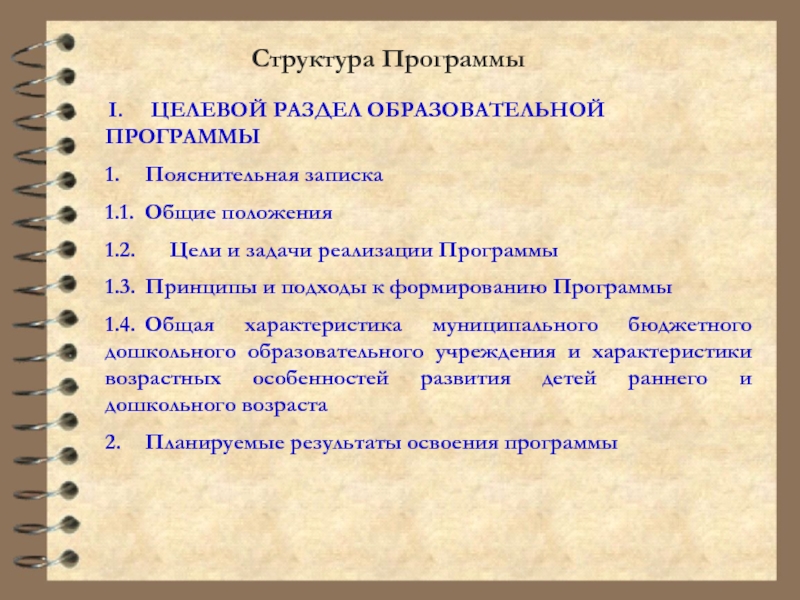 Структура Программы

I. ЦЕЛЕВОЙ РАЗДЕЛ ОБРАЗОВАТЕЛЬНОЙ ПРОГРАММЫ

1. Пояснительная записка

1.1. Общие положения

1.2. Цели и задачи реализации Программы

1.3. Принципы и подходы к формированию Программы

1.4. Общая характеристика муниципального бюджетного дошкольного образовательного учреждения и характеристики возрастных особенностей развития детей раннего и дошкольного возраста

2. Планируемые результаты освоения программы